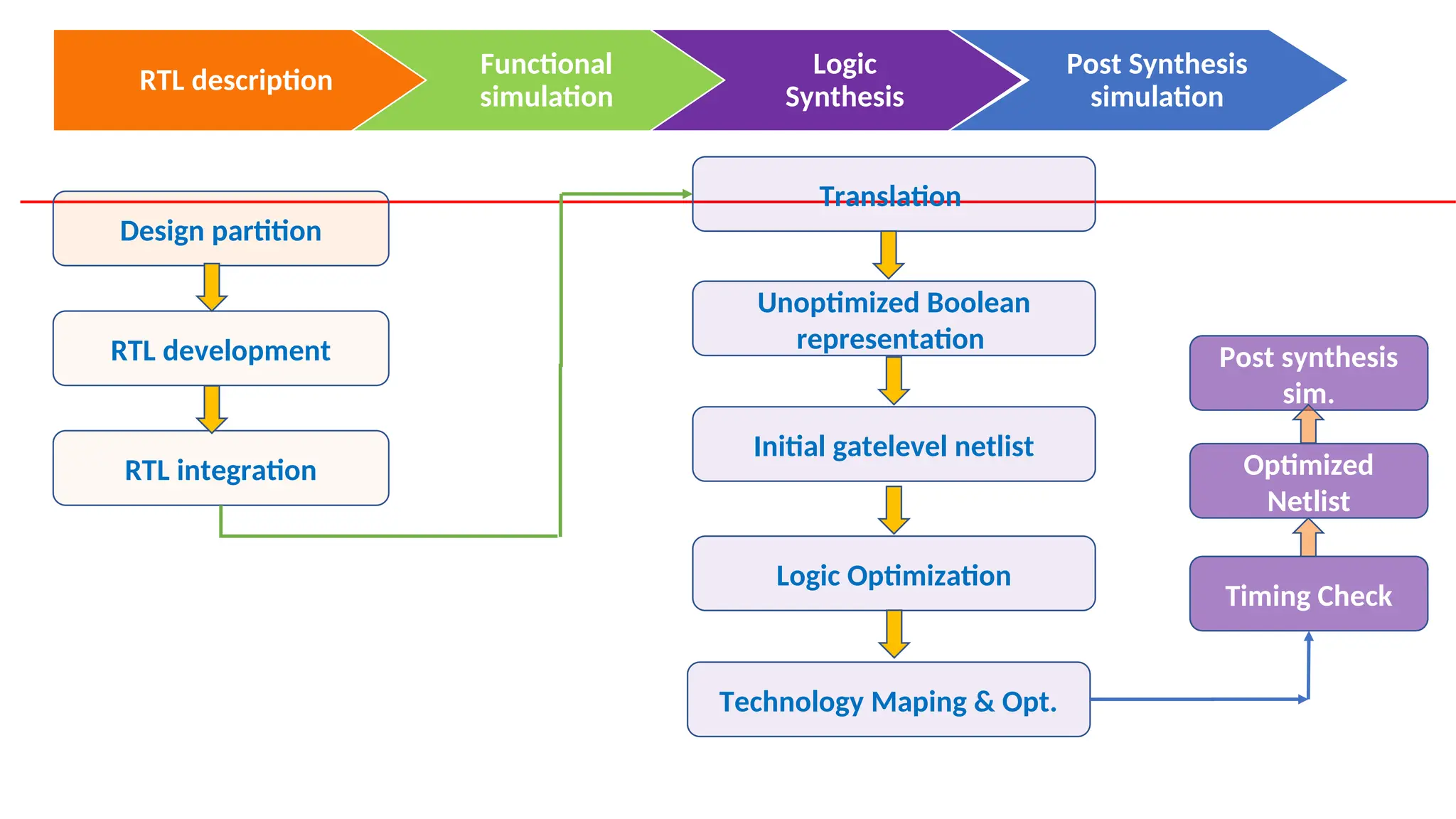 RTL description

Functional simulation

Logic Synthesis

Post Synthesis simulation

Design partition

RTL development

RTL integration

Translation

Unoptimized Boolean representation

Initial gatelevel netlist

Logic Optimization

Technology Maping & Opt.

Post synthesis sim.

Optimized Netlist

Timing Check